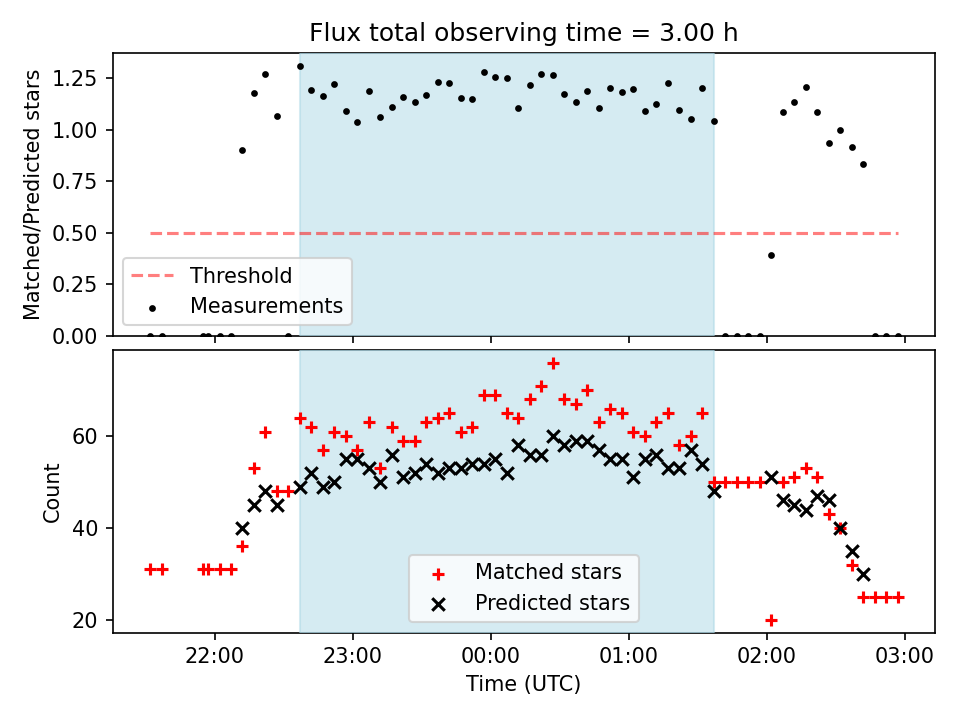 Flux total observing time = 3.00 h

Matched/Predicted stars

1.25
1.00
0.75
0.50
0.25
0.00

Threshold
Measurements

Count

60
40
20

Matched stars
Predicted stars

22:00
23:00
00:00
01:00
02:00
03:00

Time (UTC)